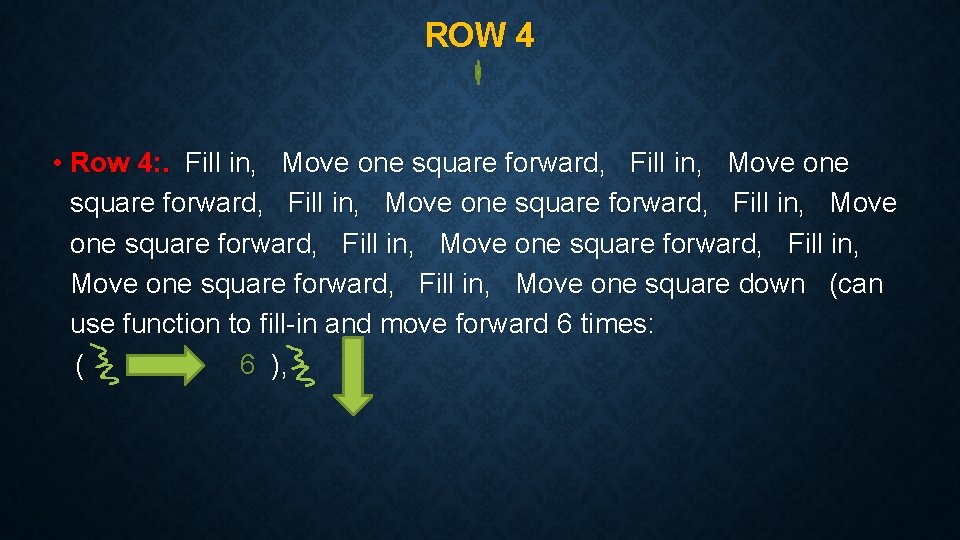 ROW 4

• Row 4:. Fill in, Move one square forward, Fill in, Move one square forward, Fill in, Move one square forward, Fill in, Move one square forward, Fill in, Move one square forward, Fill in, Move one square forward, Fill in, Move one square down (can use function to fill-in and move forward 6 times:
( 6 ),